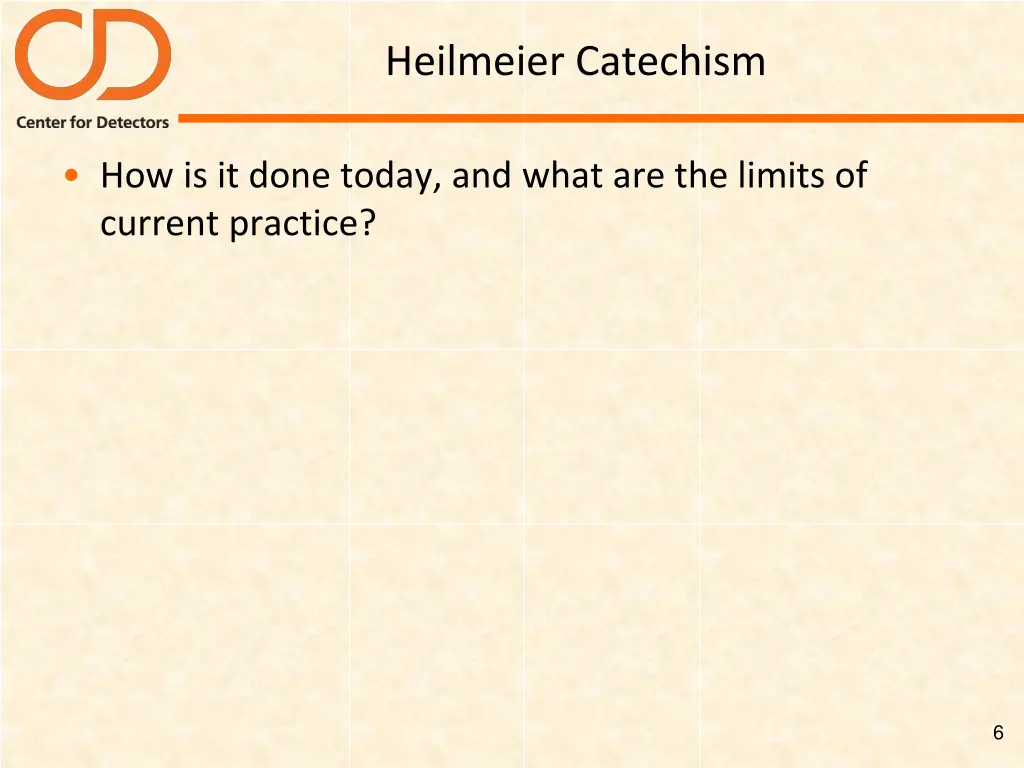 CD
Center for Detectors

Heilmeier Catechism

• How is it done today, and what are the limits of current practice?

6